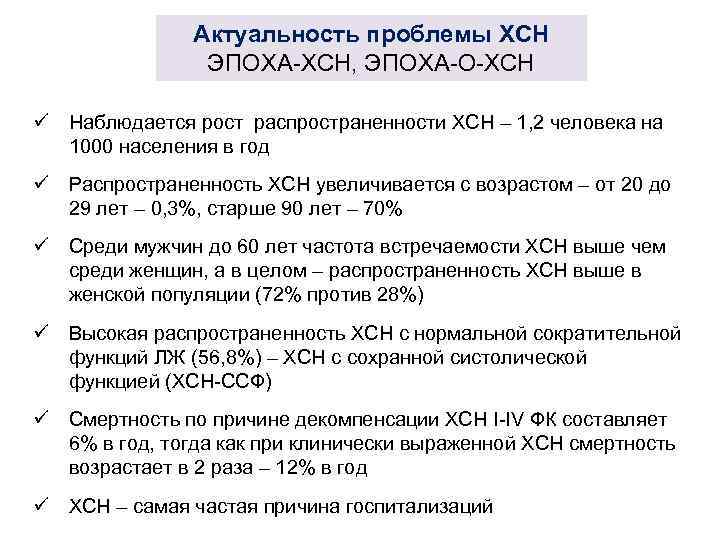 Актуальность проблемы ХСН
ЭПОХА-ХСН, ЭПОХА-О-ХСН

✓ Наблюдается рост распространенности ХСН – 1,2 человека на 1000 населения в год

✓ Распространенность ХСН увеличивается с возрастом – от 20 до 29 лет – 0,3%, старше 90 лет – 70%

✓ Среди мужчин до 60 лет частота встречаемости ХСН выше чем среди женщин, а в целом – распространенность ХСН выше в женской популяции (72% против 28%)

✓ Высокая распространенность ХСН с нормальной сократительной функций ЛЖ (56,8%) – ХСН с сохранной систолической функцией (ХСН-ССФ)

✓ Смертность по причине декомпенсации ХСН I-IV ФК составляет 6% в год, тогда как при клинически выраженной ХСН смертность возрастает в 2 раза – 12% в год

✓ ХСН – самая частая причина госпитализаций